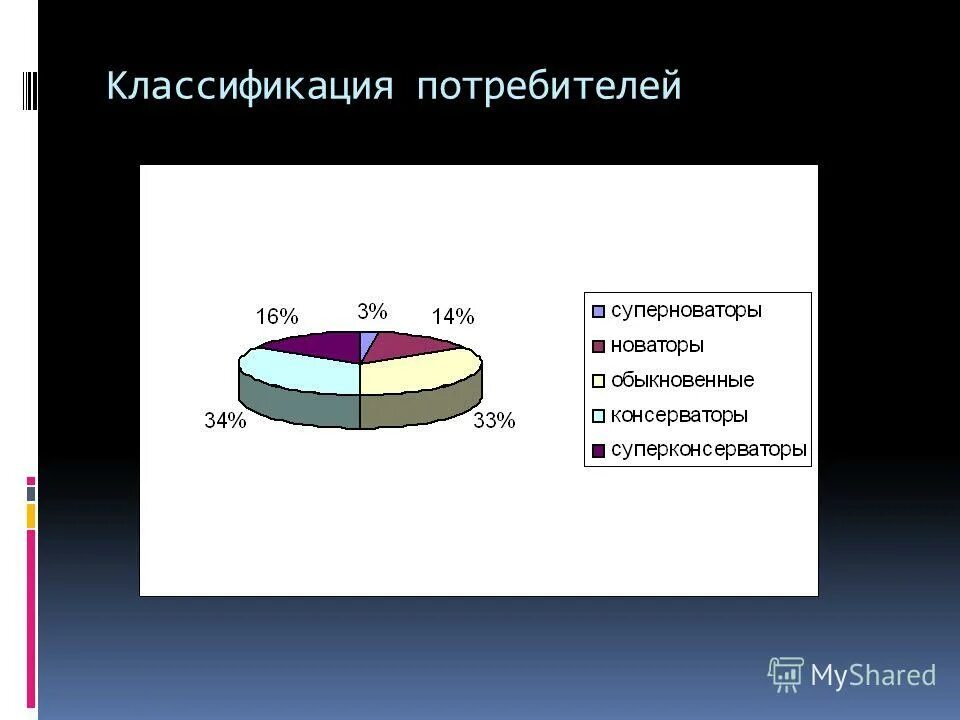 Классификация потребителей

16%
3%
14%
34%
33%

суперноваторы
новаторы
обыкновенные
консерваторы
суперконсерваторы

MyShared